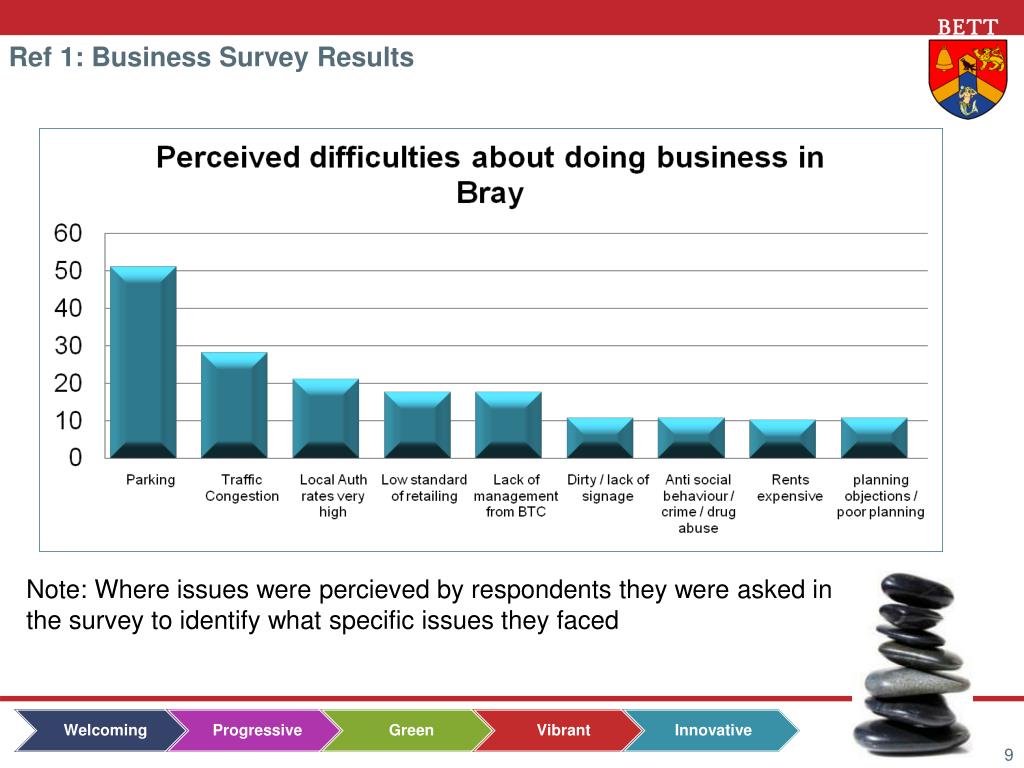 BETT

Ref 1: Business Survey Results

Perceived difficulties about doing business in Bray

60
50
40
30
20
10
0

Parking
Traffic Congestion
Local Auth rates very high
Low standard of retailing
Lack of management from BTC
Dirty / lack of signage
Anti social behaviour / crime / drug abuse
Rents expensive
planning objections / poor planning

Note: Where issues were percieved by respondents they were asked in the survey to identify what specific issues they faced

Welcoming
Progressive
Green
Vibrant
Innovative

9